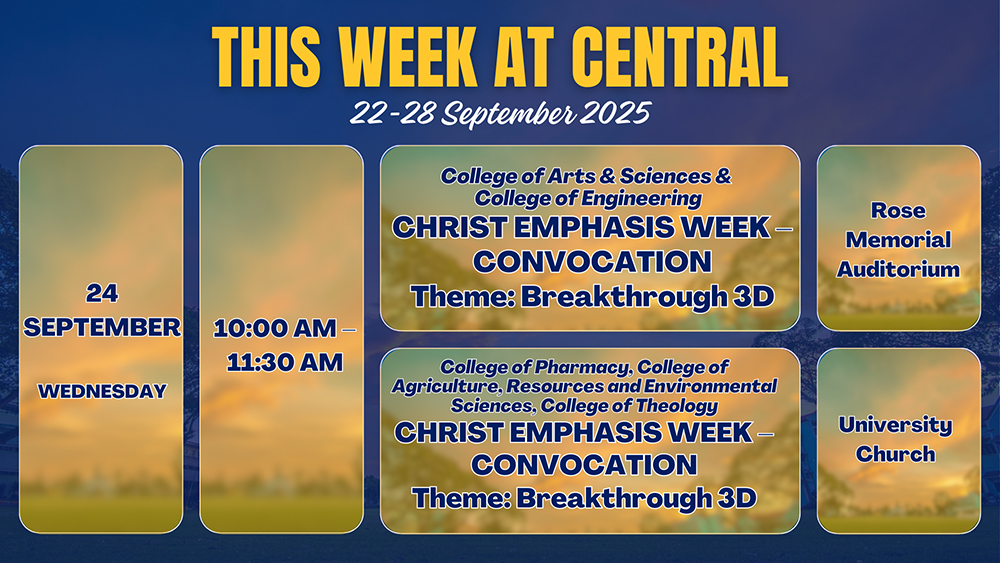 THIS WEEK AT CENTRAL

22-28 September 2025

24 SEPTEMBER

WEDNESDAY

10:00 AM – 11:30 AM

College of Arts & Sciences & College of Engineering

CHRIST EMPHASIS WEEK – CONVOCATION

Theme: Breakthrough 3D

Rose Memorial Auditorium

College of Pharmacy, College of Agriculture, Resources and Environmental Sciences, College of Theology

CHRIST EMPHASIS WEEK – CONVOCATION

Theme: Breakthrough 3D

University Church